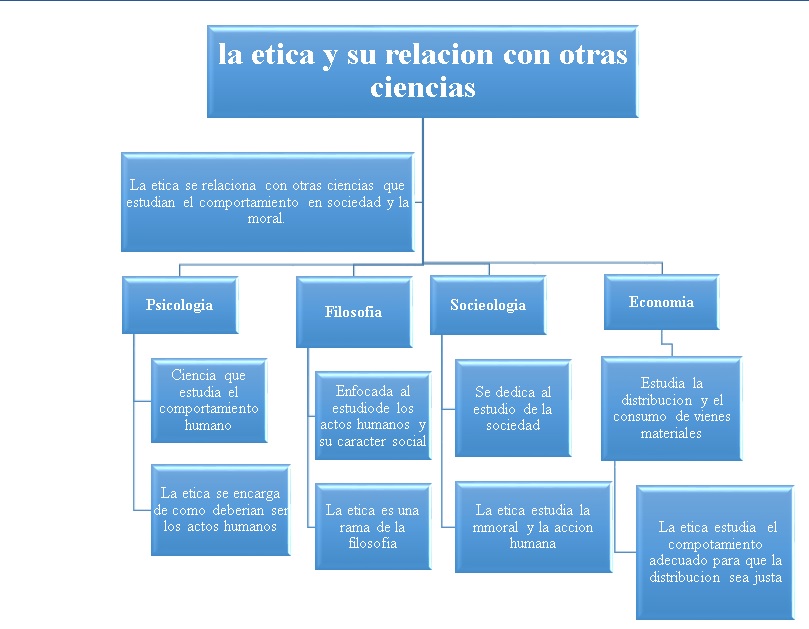 la etica y su relacion con otras ciencias

La etica se relaciona con otras ciencias que estudian el comportamiento en sociedad y la moral.

Psicologia

Ciencia que estudia el comportamiento humano

La etica se encarga de como deberian ser los actos humanos

Filosofia

Enfocada al estudiode los actos humanos y su caracter social

La etica es una rama de la filosofia

Socieologia

Se dedica al estudio de la sociedad

La etica estudia la mmoral y la accion humana

Economia

Estudia la distribucion y el consumo de vienes materiales

La etica estudia el compotamiento adecuado para que la distribucion sea justa